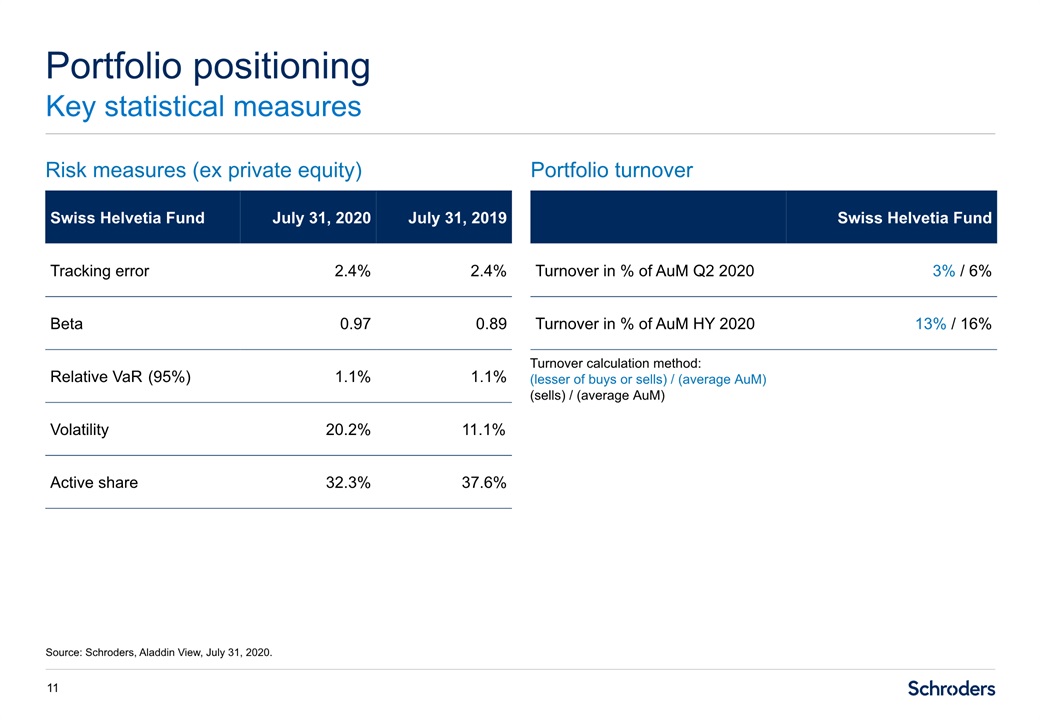 Portfolio positioning
Key statistical measures

Risk measures (ex private equity)

| Swiss Helvetia Fund | July 31, 2020 | July 31, 2019 |
|---|---|---|
| Tracking error | 2.4% | 2.4% |
| Beta | 0.97 | 0.89 |
| Relative VaR (95%) | 1.1% | 1.1% |
| Volatility | 20.2% | 11.1% |
| Active share | 32.3% | 37.6% |

Portfolio turnover

| | Swiss Helvetia Fund |
|---|---|
| Turnover in % of AuM Q2 2020 | 3% / 6% |
| Turnover in % of AuM HY 2020 | 13% / 16% |

Turnover calculation method:
(lesser of buys or sells) / (average AuM)
(sells) / (average AuM)

Source: Schroders, Aladdin View, July 31, 2020.

11

Schroders